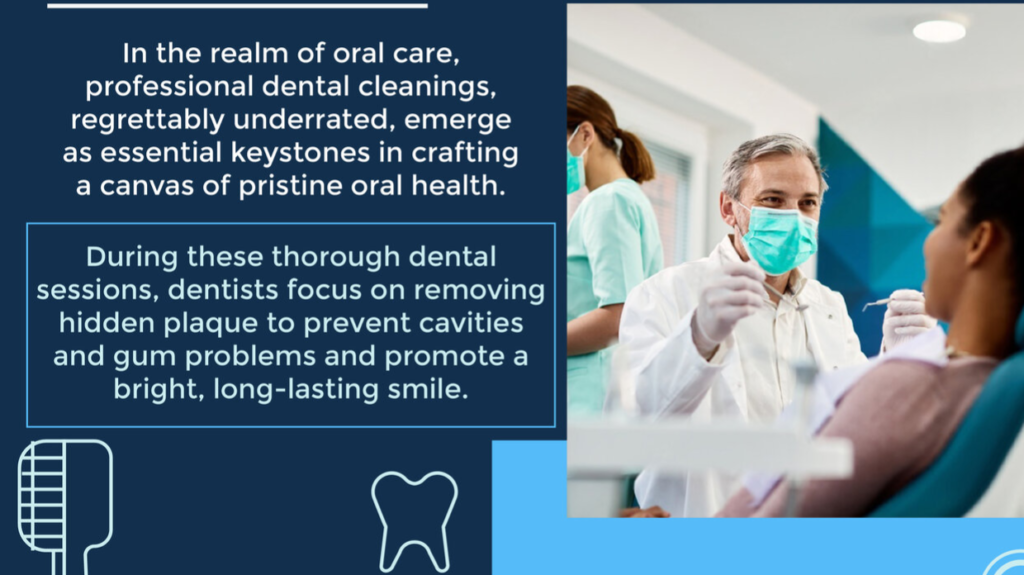 In the realm of oral care, professional dental cleanings, regrettably underrated, emerge as essential keystones in crafting a canvas of pristine oral health.

During these thorough dental sessions, dentists focus on removing hidden plaque to prevent cavities and gum problems and promote a bright, long-lasting smile.